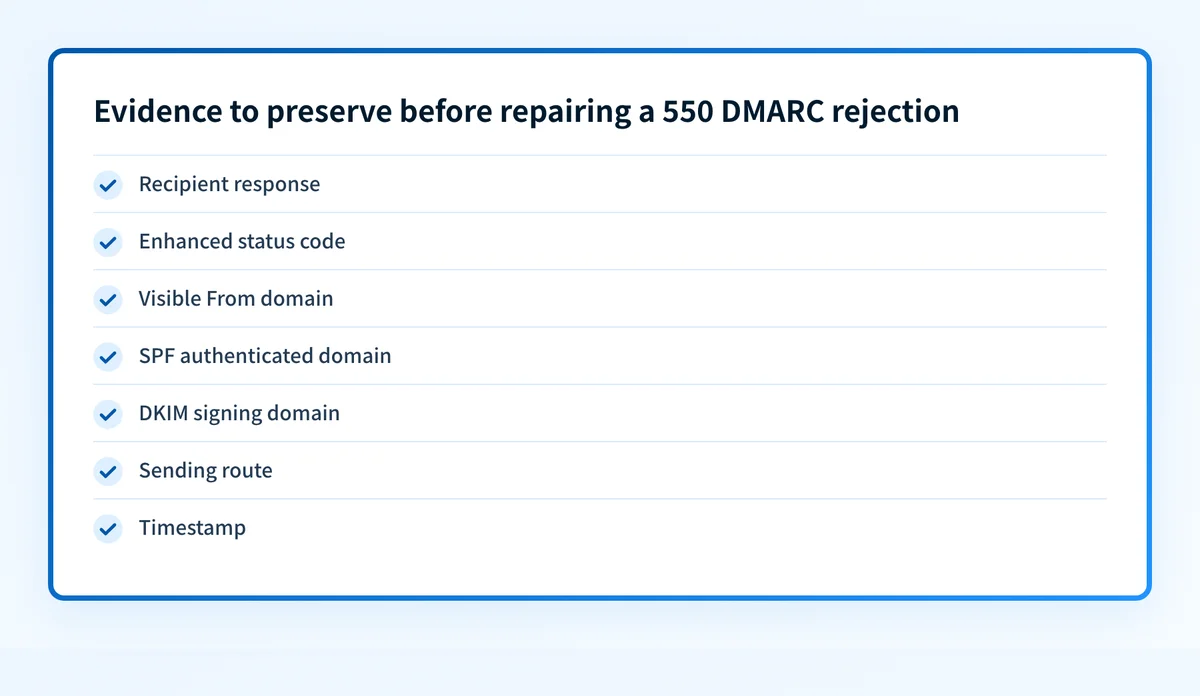 Evidence to preserve before repairing a 550 DMARC rejection

Recipient response

Enhanced status code

Visible From domain

SPF authenticated domain

DKIM signing domain

Sending route

Timestamp